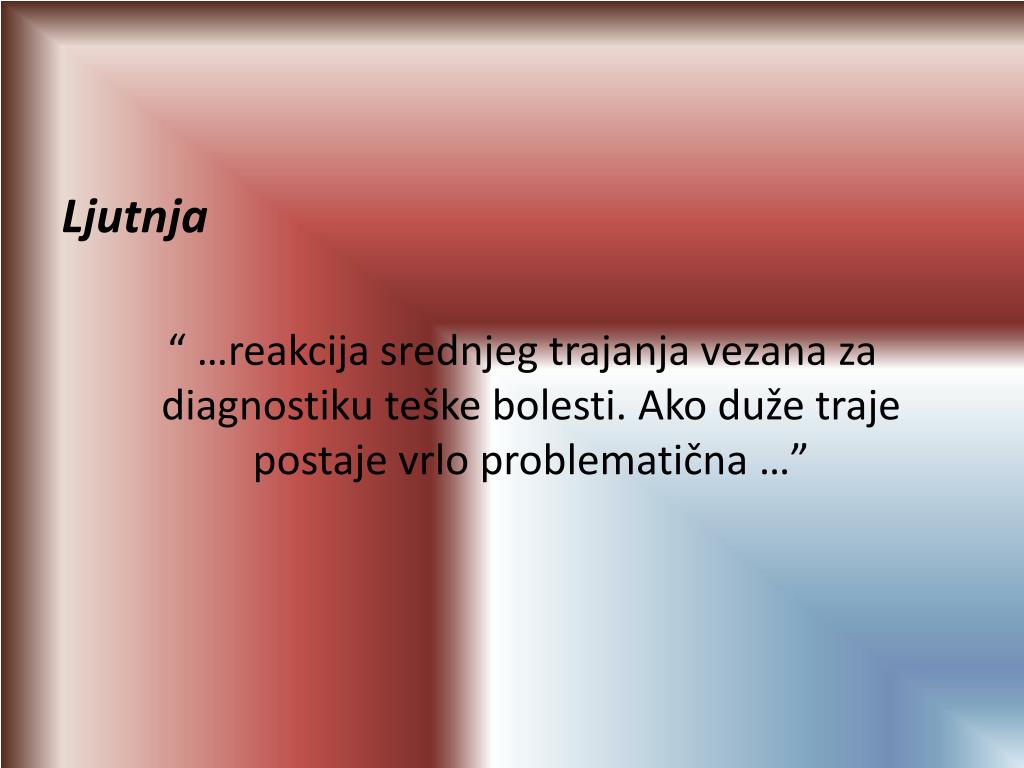 Ljutnja

“ …reakcija srednjeg trajanja vezana za diagnostiku teške bolesti. Ako duže traje postaje vrlo problematična …”